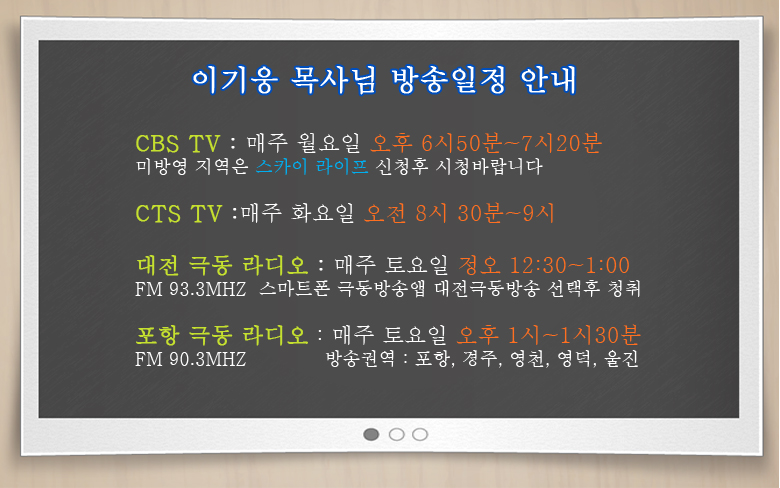 이기웅 목사님 방송일정 안내

CBS TV : 매주 월요일 오후 6시50분~7시20분
미방영 지역은 스카이 라이프 신청후 시청바랍니다

CTS TV :매주 화요일 오전 8시 30분~9시

대전 극동 라디오 : 매주 토요일 정오 12:30~1:00
FM 93.3MHZ 스마트폰 극동방송앱 대전극동방송 선택후 청취

포항 극동 라디오 : 매주 토요일 오후 1시~1시30분
FM 90.3MHZ 방송권역 : 포항, 경주, 영천, 영덕, 울진